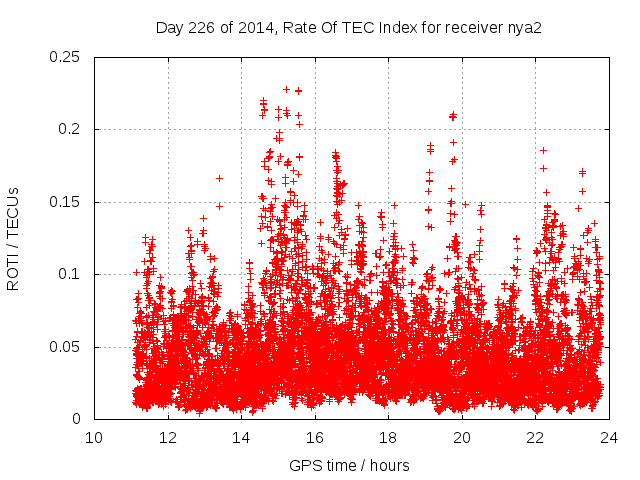 Day 226 of 2014, Rate Of TEC Index for receiver nya2

ROTI / TECUs

0.25
0.2
0.15
0.1
0.05
0

10 12 14 16 18 20 22 24

GPS time / hours